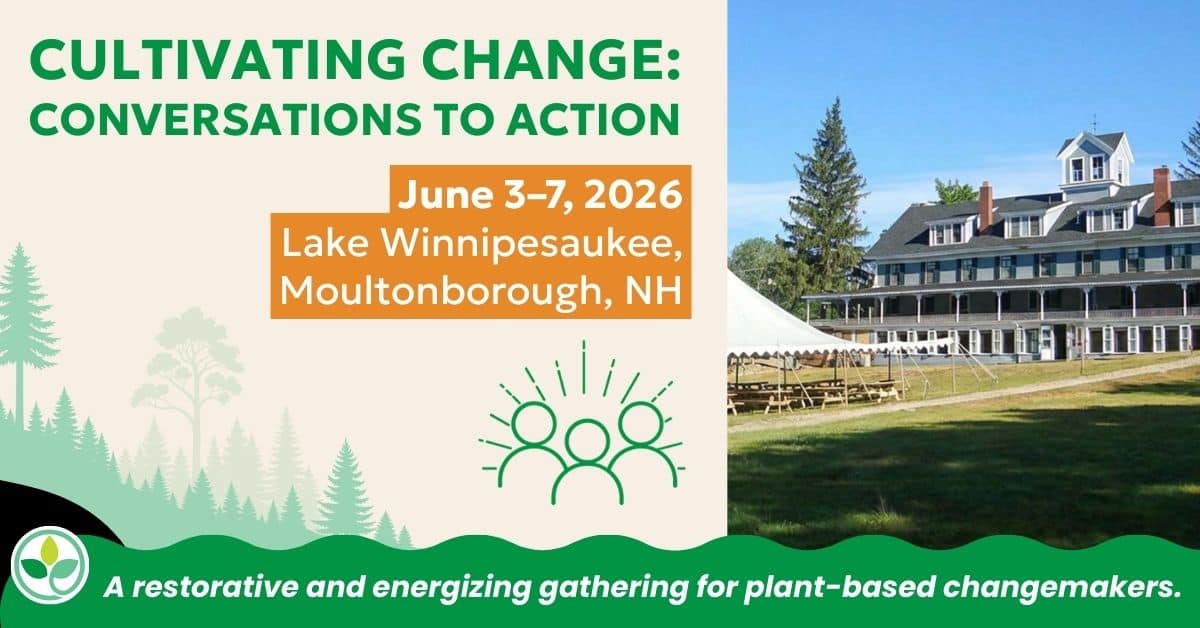 CULTIVATING CHANGE: CONVERSATIONS TO ACTION

June 3–7, 2026
Lake Winnipesaukee, Moultonborough, NH

A restorative and energizing gathering for plant-based changemakers.